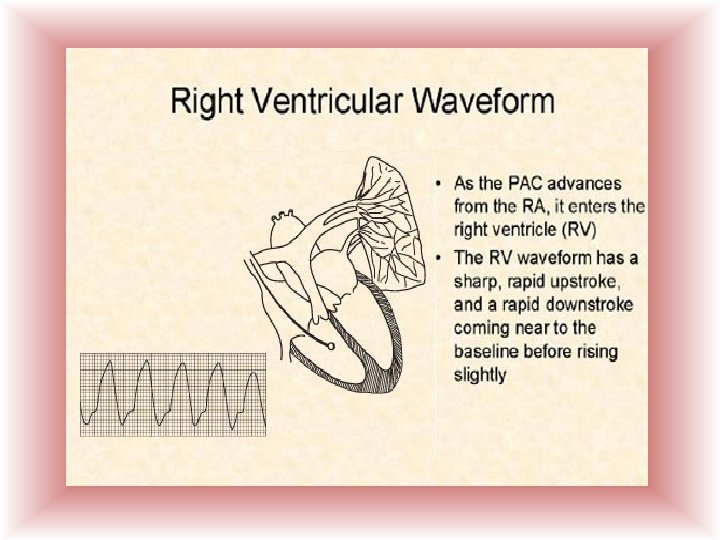 Right Ventricular Waveform

• As the PAC advances from the RA, it enters the right ventricle (RV)
• The RV waveform has a sharp, rapid upstroke, and a rapid downstroke coming near to the baseline before rising slightly